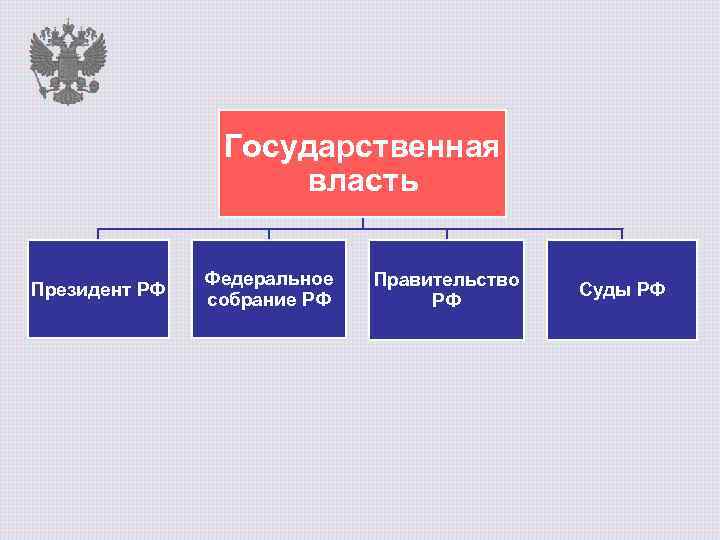 Государственная власть

Президент РФ

Федеральное собрание РФ

Правительство РФ

Суды РФ